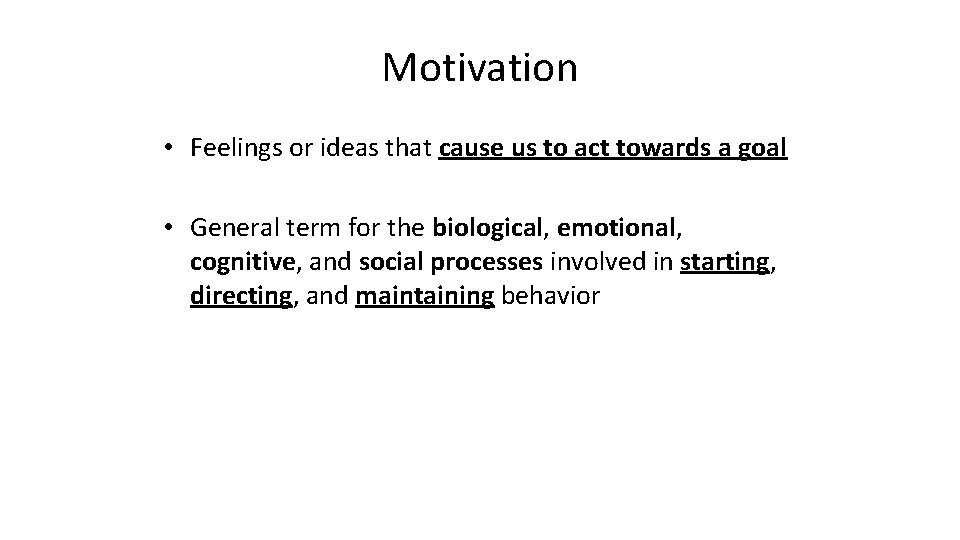 Motivation

• Feelings or ideas that cause us to act towards a goal

• General term for the biological, emotional, cognitive, and social processes involved in starting, directing, and maintaining behavior